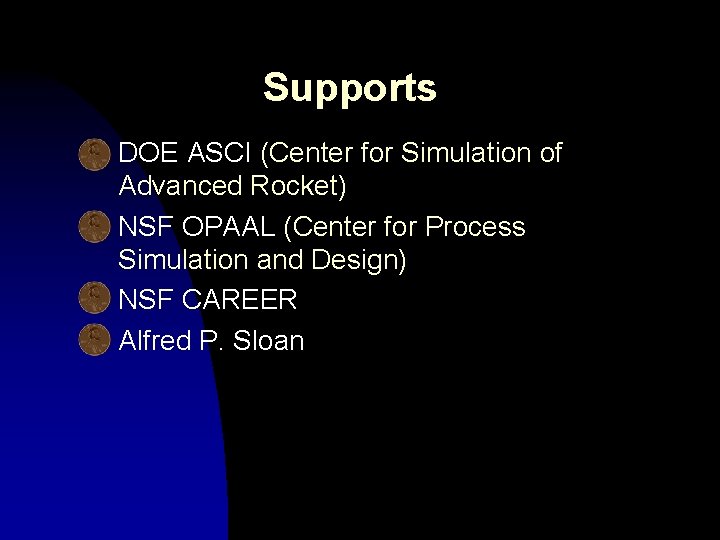 Supports

DOE ASCI (Center for Simulation of Advanced Rocket)

NSF OPAAL (Center for Process Simulation and Design)

NSF CAREER

Alfred P. Sloan